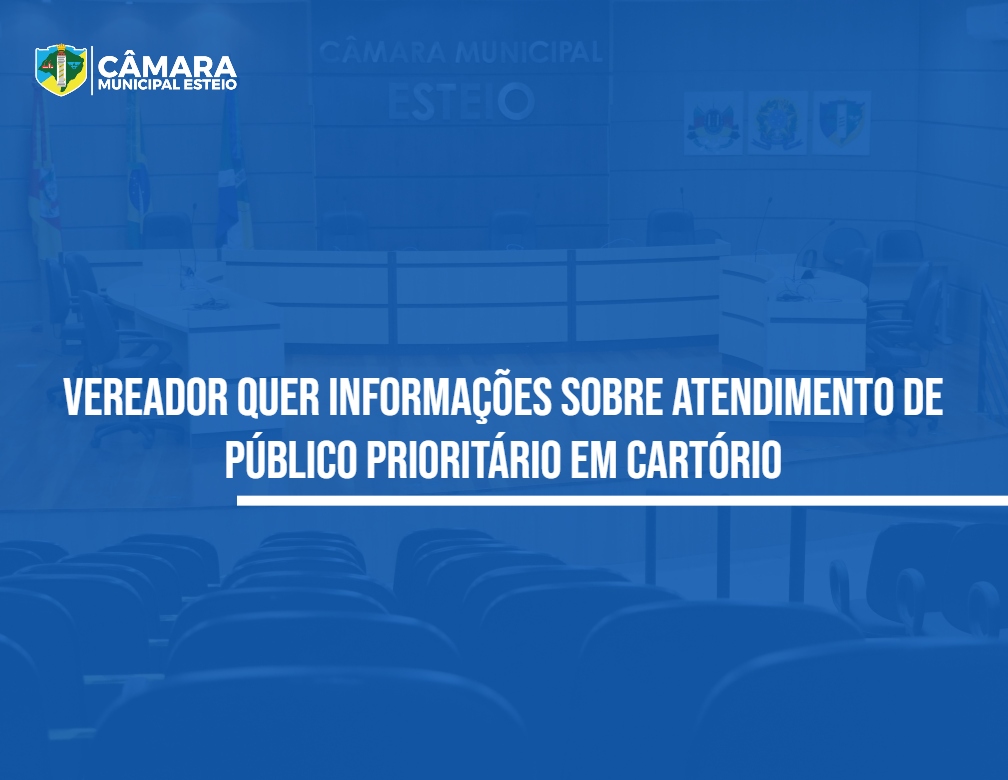 CÂMARA
MUNICIPAL ESTEIO

CÂMARA MUNICIPAL
ESTEIO

VEREADOR QUER INFORMAÇÕES SOBRE ATENDIMENTO DE PÚBLICO PRIORITÁRIO EM CARTÓRIO